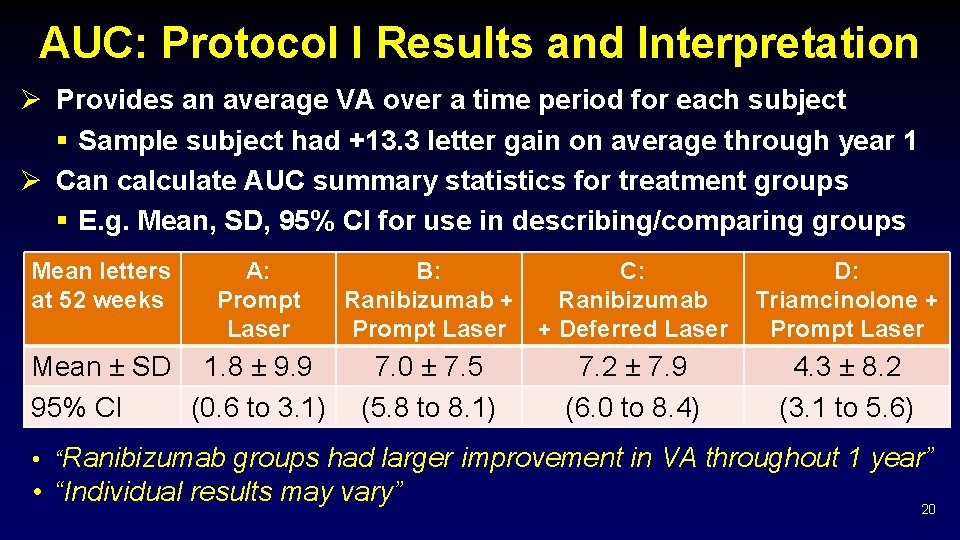 AUC: Protocol I Results and Interpretation

➢ Provides an average VA over a time period for each subject
▪ Sample subject had +13.3 letter gain on average through year 1
➢ Can calculate AUC summary statistics for treatment groups
▪ E.g. Mean, SD, 95% CI for use in describing/comparing groups

| Mean letters at 52 weeks | A: Prompt Laser | B: Ranibizumab + Prompt Laser | C: Ranibizumab + Deferred Laser | D: Triamcinolone + Prompt Laser |
|---|---|---|---|---|
| Mean ± SD | 1.8 ± 9.9 | 7.0 ± 7.5 | 7.2 ± 7.9 | 4.3 ± 8.2 |
| 95% CI | (0.6 to 3.1) | (5.8 to 8.1) | (6.0 to 8.4) | (3.1 to 5.6) |

• "Ranibizumab groups had larger improvement in VA throughout 1 year"
• "Individual results may vary"

20